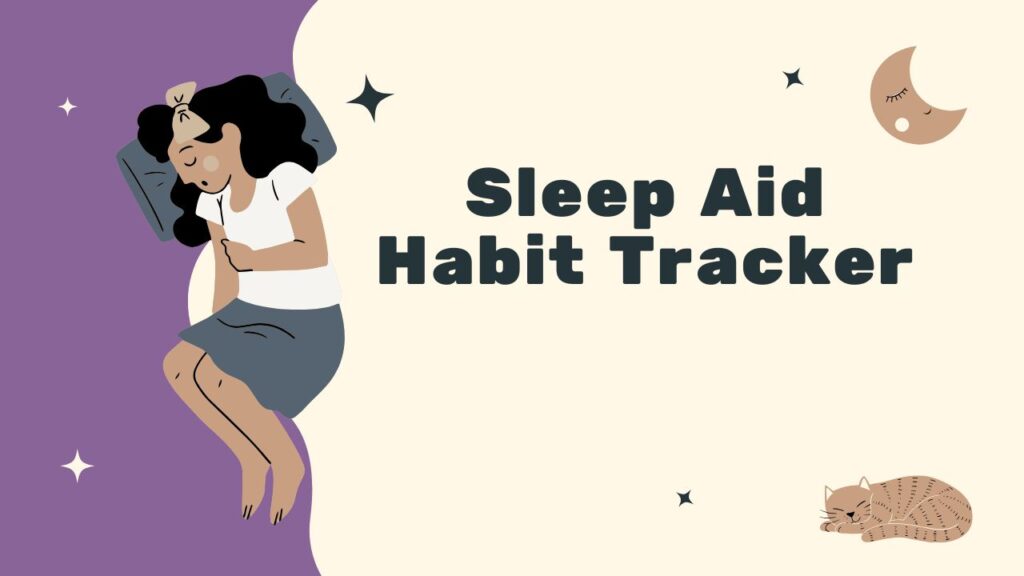 Sleep Aid
Habit Tracker